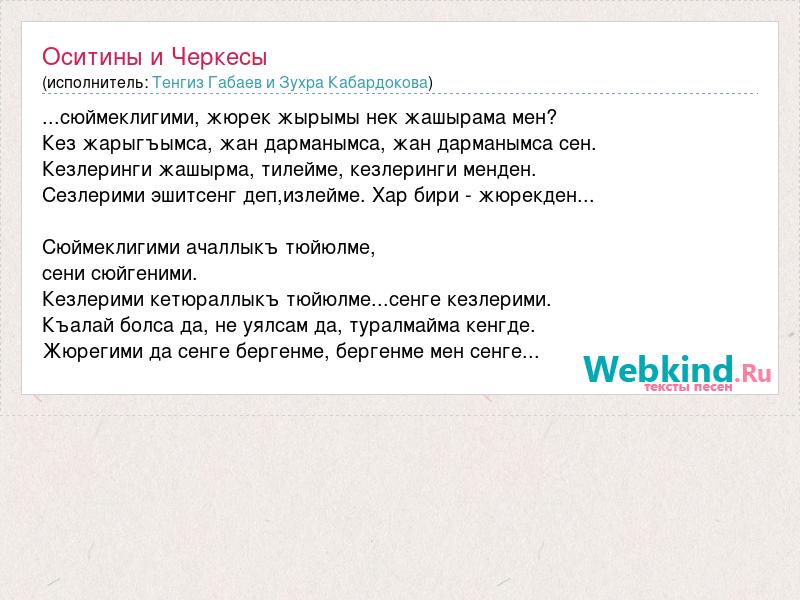 Оситины и Черкесы
(исполнитель: Тенгиз Габаев и Зухра Кабардокова)

...сюймеклигими, жюрек жырымы нек жашырама мен?
Кез жарыгъымса, жан дарманымса, жан дарманымса сен.
Кезлеринги жашырма, тилейме, кезлеринги менден.
Сезлерими эшитсенг деп,излейме. Хар бири - жюрекден...

Сюймеклигими ачаллыкъ тюйюлме,
сени сюйгеними.
Кезлерими кетюраллыкъ тюйюлме...сенге кезлерими.
Къалай болса да, не уялсам да, туралмайма кенгде.
Жюрегими да сенге бергенме, бергенме мен сенге...

Webkind.Ru
тексты песен